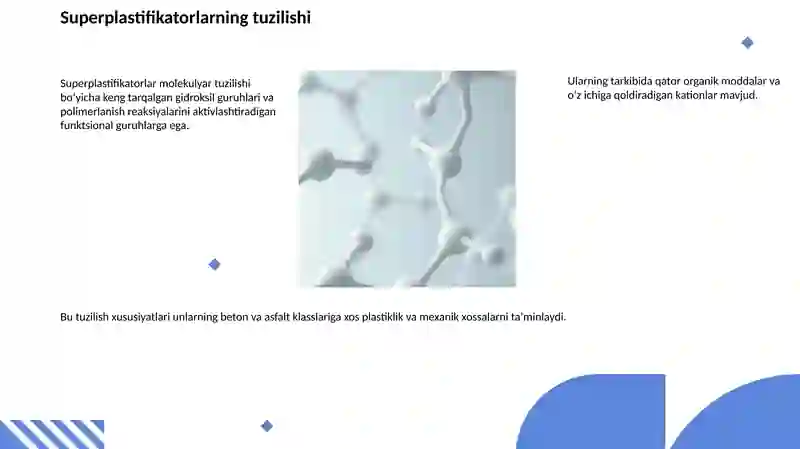 Superplastifikatorlarning tuzilishi

Superplastifikatorlar molekulyar tuzilishi bo'yicha keng tarqalgan gidroksil guruhlari va polimerlanish reaksiyalarini aktivlashtiradigan funktsional guruhlarga ega.

Ularning tarkibida qator organik moddalar va o'z ichiga qoldiradigan kationlar mavjud.

Bu tuzilish xususiyatlari unlarning beton va asfalt klasslariga xos plastiklik va mexanik xossalarni ta'minlaydi.